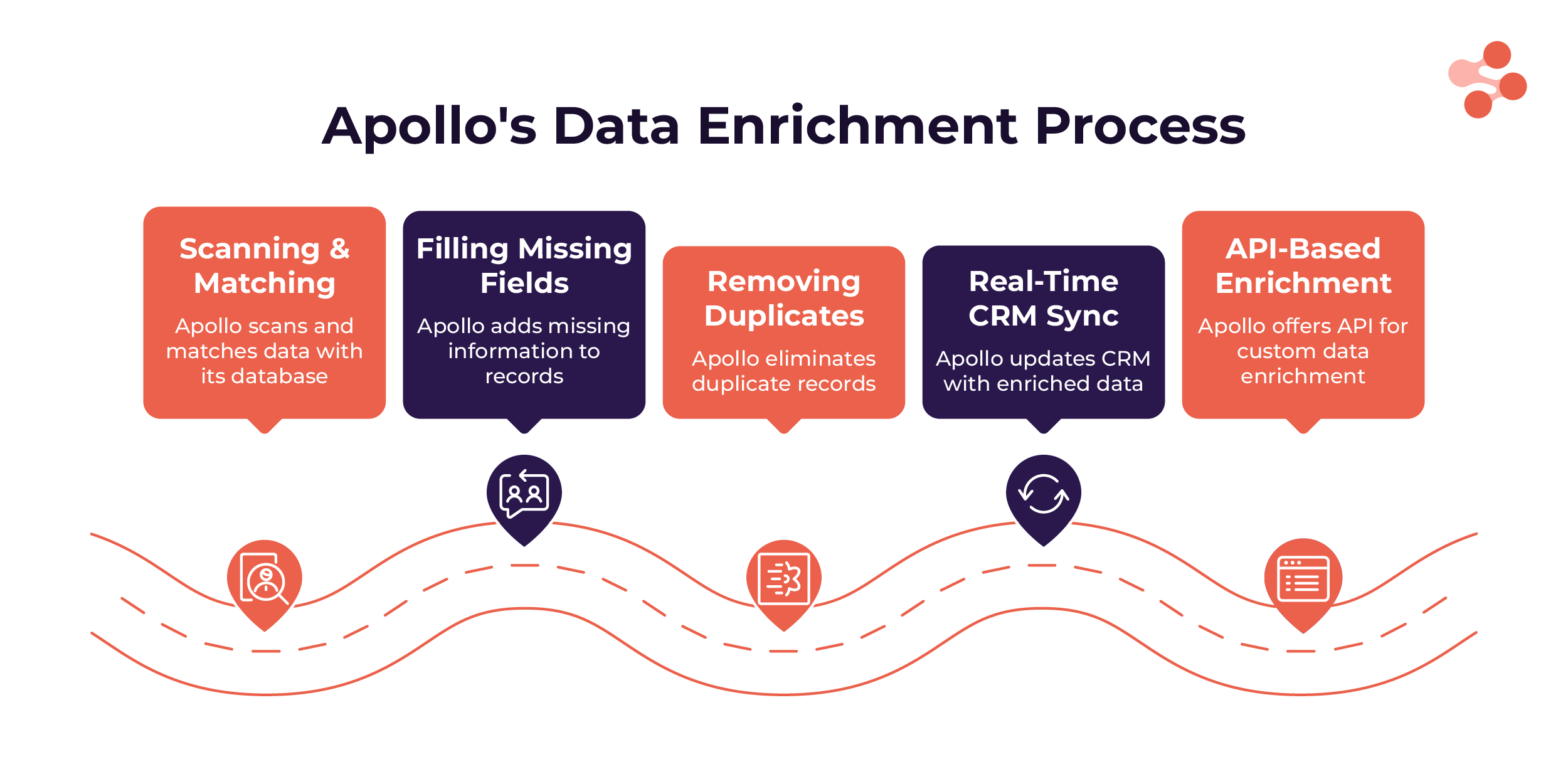 Apollo's Data Enrichment Process

Scanning & Matching

Apollo scans and matches data with its database

Filling Missing Fields

Apollo adds missing information to records

Removing Duplicates

Apollo eliminates duplicate records

Real-Time CRM Sync

Apollo updates CRM with enriched data

API-Based Enrichment

Apollo offers API for custom data enrichment